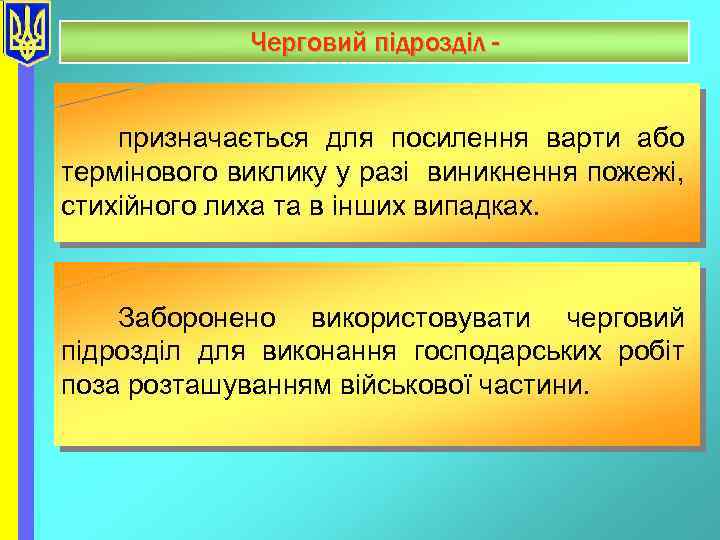 Черговий підрозділ -

призначається для посилення варти або термінового виклику у разі виникнення пожежі, стихійного лиха та в інших випадках.

Заборонено використовувати черговий підрозділ для виконання господарських робіт поза розташуванням військової частини.